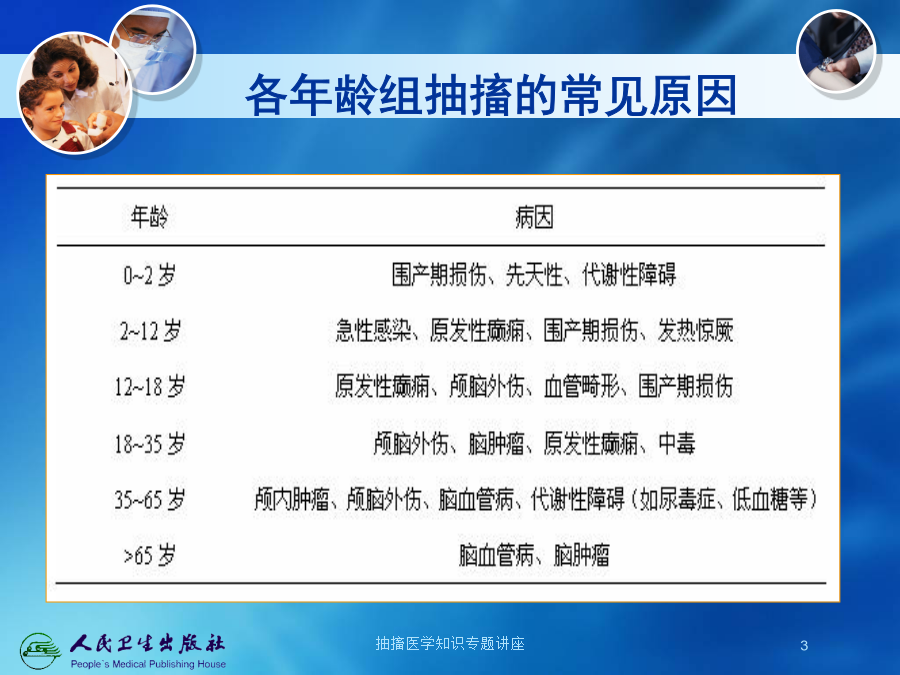 各年龄组抽搐的常见原因

| 年龄 | 病因 |
|---|---|
| 0~2 岁 | 围产期损伤、先天性、代谢性障碍 |
| 2~12 岁 | 急性感染、原发性癫痫、围产期损伤、发热惊厥 |
| 12~18 岁 | 原发性癫痫、颅脑外伤、血管畸形、围产期损伤 |
| 18~35 岁 | 颅脑外伤、脑肿瘤、原发性癫痫、中毒 |
| 35~65 岁 | 颅内肿瘤、颅脑外伤、脑血管病、代谢性障碍（如尿毒症、低血糖等） |
| >65 岁 | 脑血管病、脑肿瘤 |

人民卫生出版社
People's Medical Publishing House

抽搐医学知识专题讲座

3